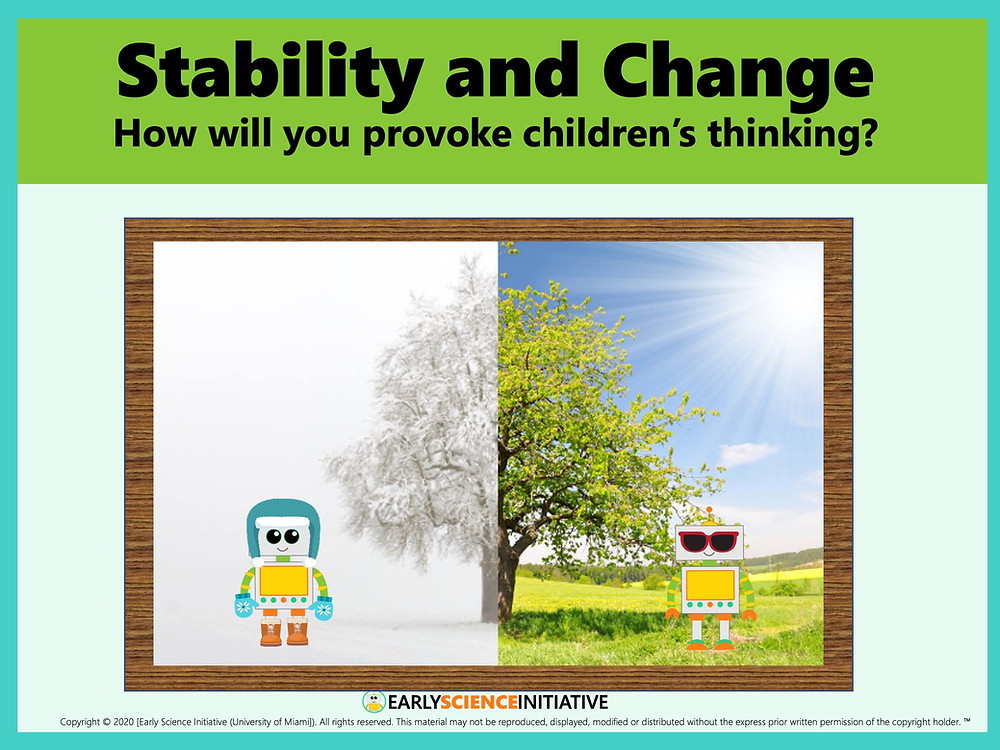 Stability and Change
How will you provoke children's thinking?

EARLYSCIENCEINITIATIVE

Copyright © 2020 [Early Science Initiative (University of Miami)]. All rights reserved. This material may not be reproduced, displayed, modified or distributed without the express prior written permission of the copyright holder. ™